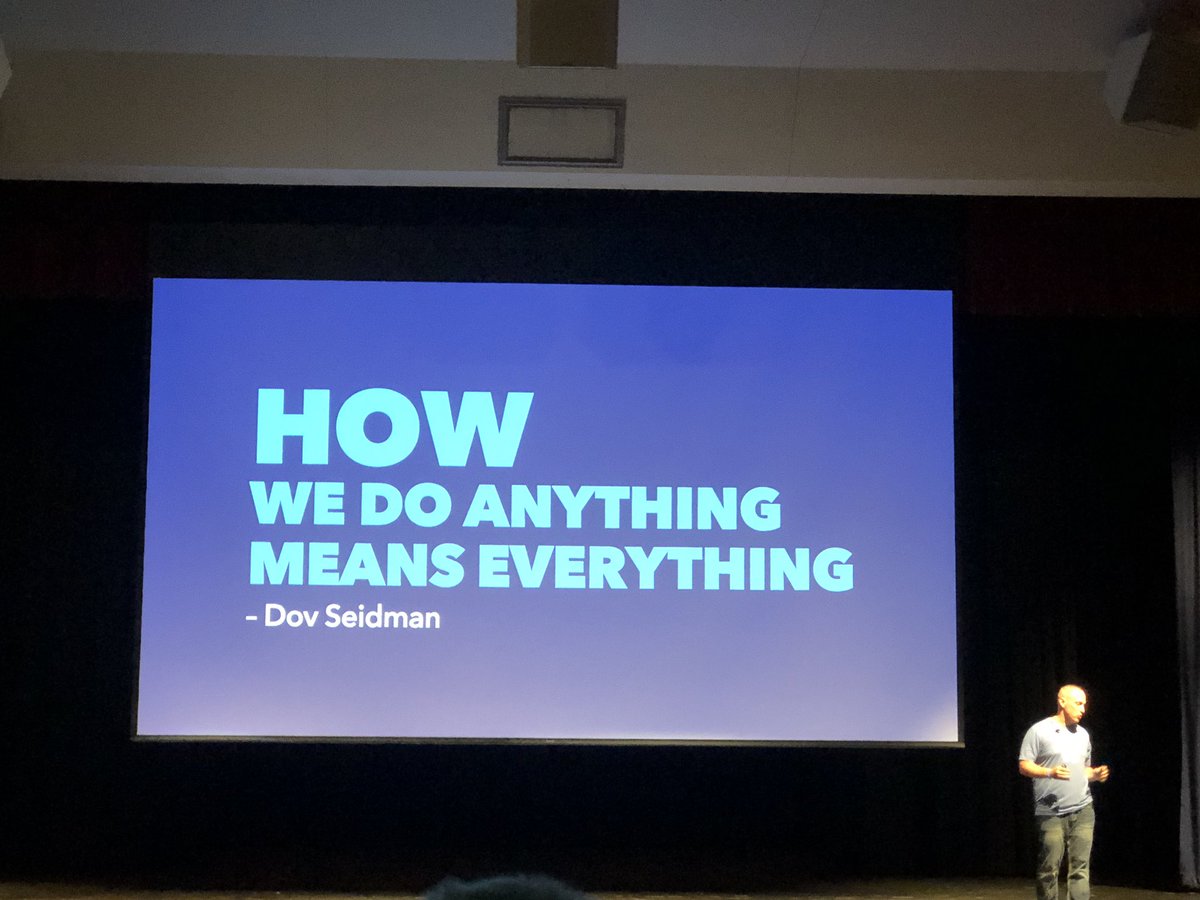 HOW
WE DO ANYTHING
MEANS EVERYTHING
- Dov Seidman